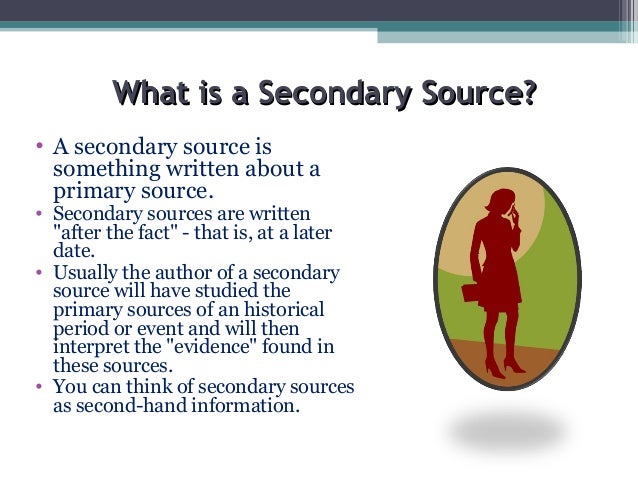 What is a Secondary Source?

• A secondary source is something written about a primary source.
• Secondary sources are written "after the fact" - that is, at a later date.
• Usually the author of a secondary source will have studied the primary sources of an historical period or event and will then interpret the "evidence" found in these sources.
• You can think of secondary sources as second-hand information.